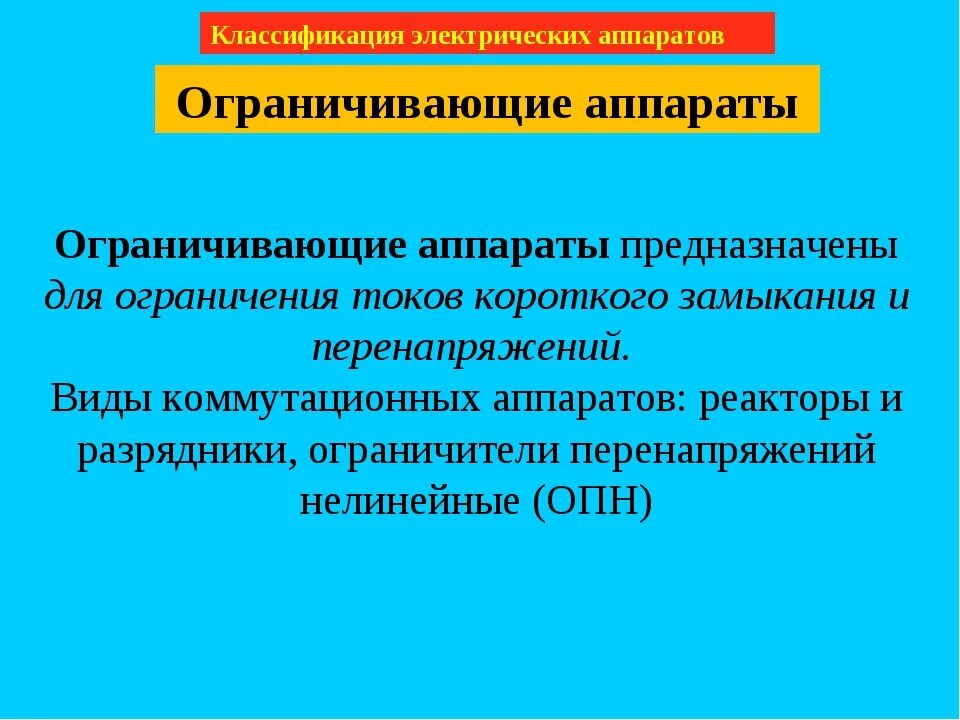 Классификация электрических аппаратов

Ограничивающие аппараты

Ограничивающие аппараты предназначены для ограничения токов короткого замыкания и перенапряжений.
Виды коммутационных аппаратов: реакторы и разрядники, ограничители перенапряжений нелинейные (ОПН)